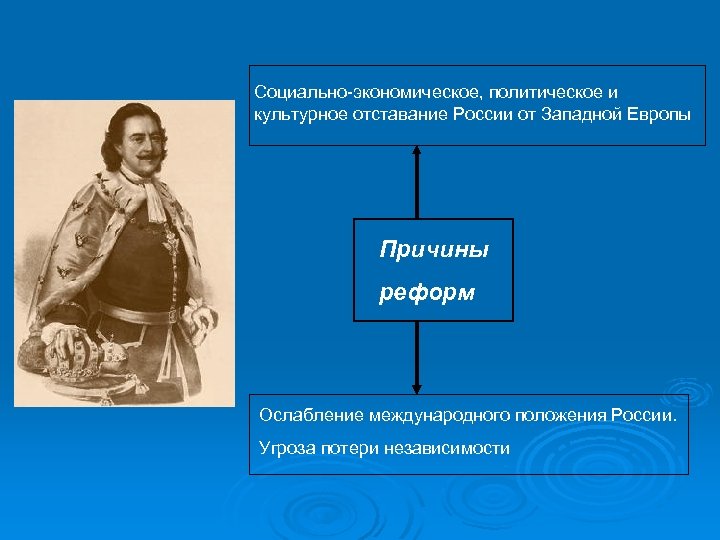 Социально-экономическое, политическое и культурное отставание России от Западной Европы

Причины реформ

Ослабление международного положения России.

Угроза потери независимости